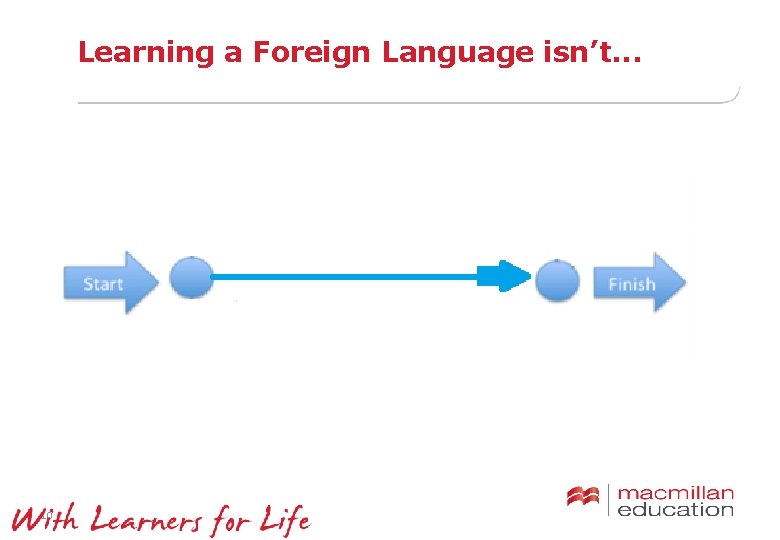 Learning a Foreign Language isn't…

Start

Finish

With Learners for Life

macmillan education